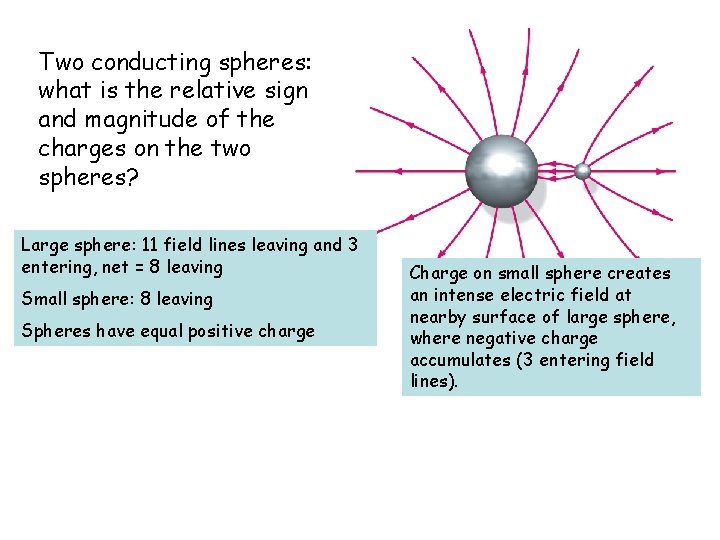 Two conducting spheres: what is the relative sign and magnitude of the charges on the two spheres?

Large sphere: 11 field lines leaving and 3 entering, net = 8 leaving

Small sphere: 8 leaving

Spheres have equal positive charge

Charge on small sphere creates an intense electric field at nearby surface of large sphere, where negative charge accumulates (3 entering field lines).